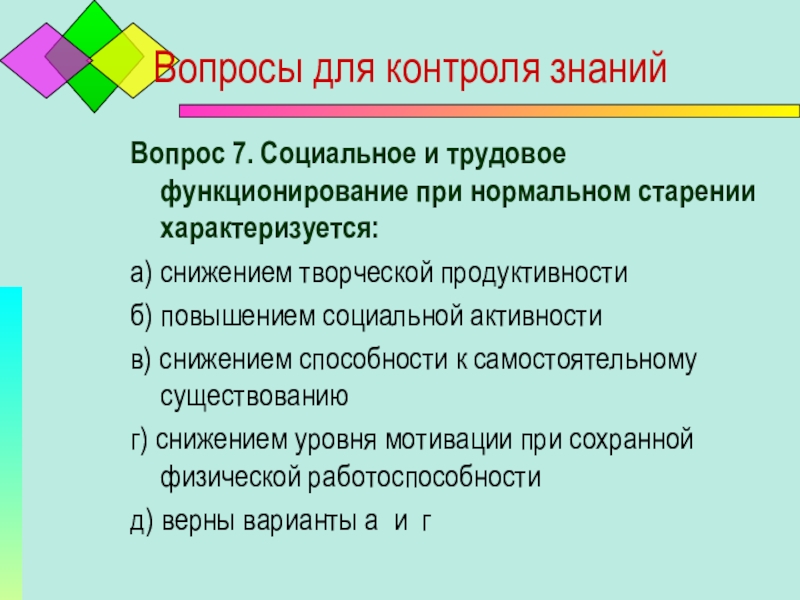 Вопросы для контроля знаний

Вопрос 7. Социальное и трудовое функционирование при нормальном старении характеризуется:

а) снижением творческой продуктивности

б) повышением социальной активности

в) снижением способности к самостоятельному существованию

г) снижением уровня мотивации при сохранной физической работоспособности

д) верны варианты а и г